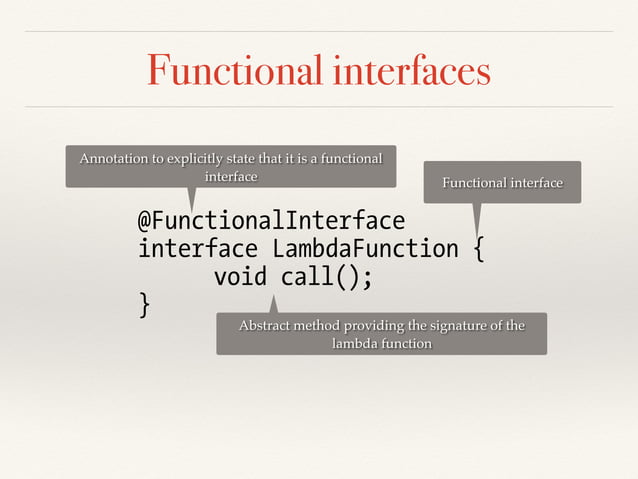 Functional interfaces

Annotation to explicitly state that it is a functional interface

Functional interface

@FunctionalInterface
interface LambdaFunction {
    void call();
}

Abstract method providing the signature of the lambda function